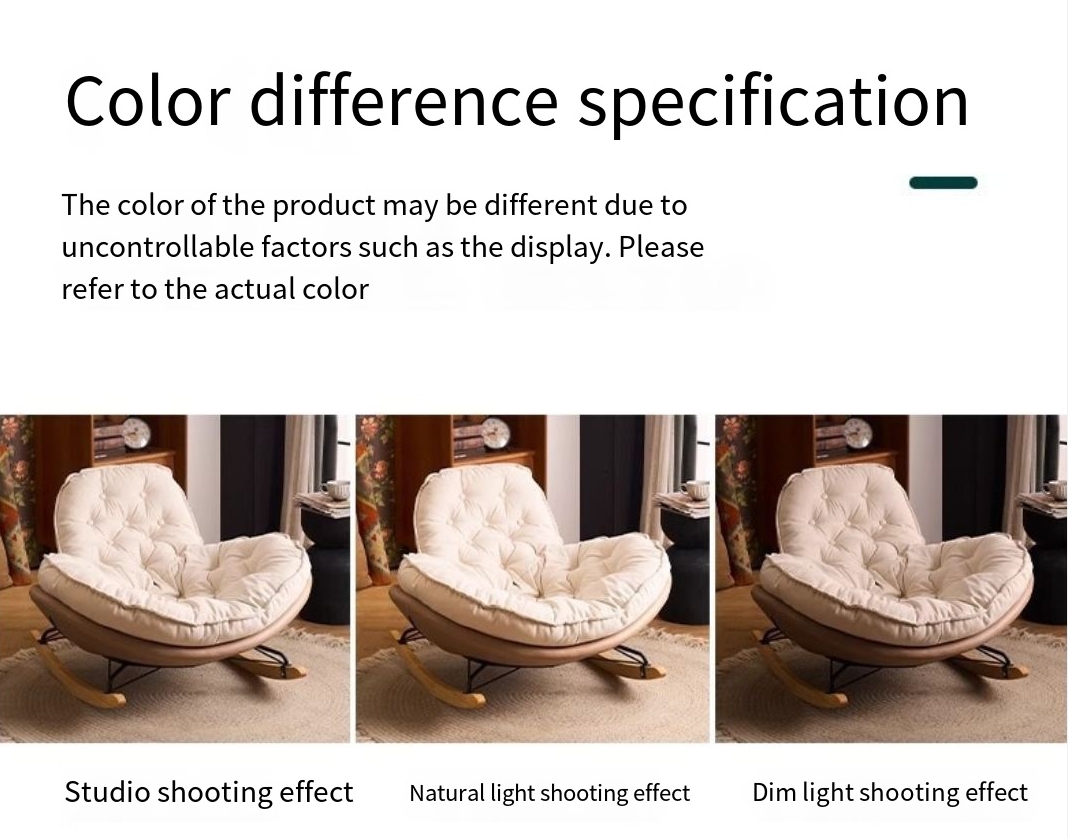 Color difference specification

The color of the product may be different due to uncontrollable factors such as the display. Please refer to the actual color

Studio shooting effect

Natural light shooting effect

Dim light shooting effect